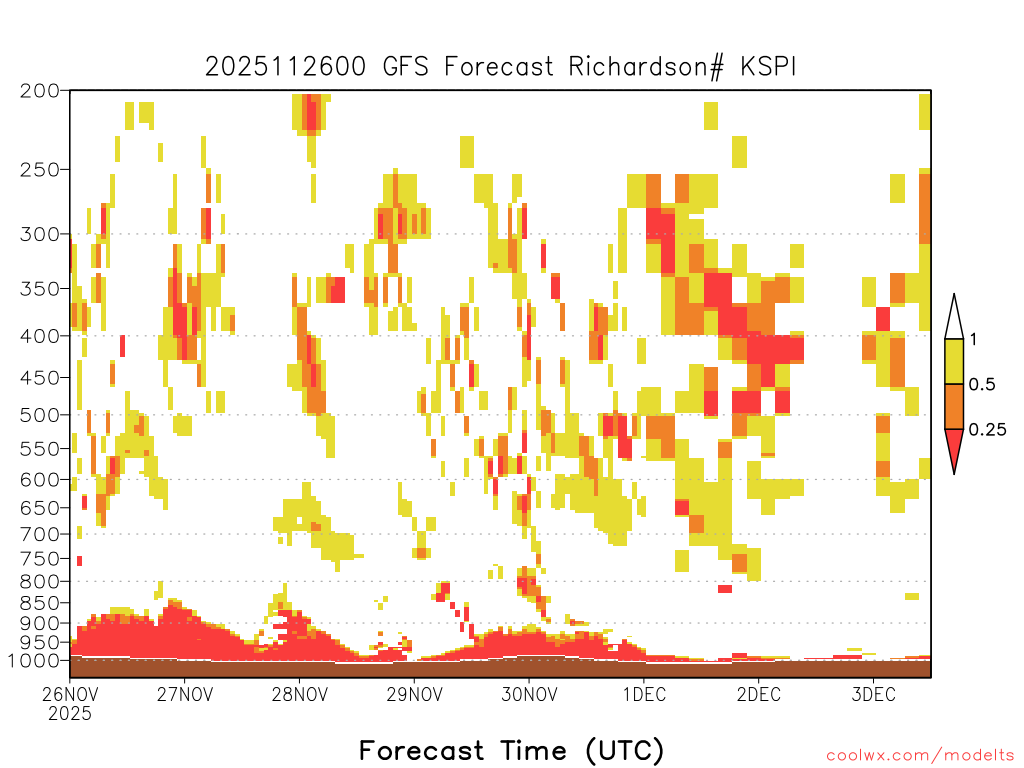 2025112600 GFS Forecast Richardson# KSPI

200
250
300
350
400
450
500
550
600
650
700
750
800
850
900
950
1000

1
0.5
0.25

26NOV
2025
27NOV
28NOV
29NOV
30NOV
1DEC
2DEC
3DEC

Forecast Time (UTC)

coolwx.com/modelts